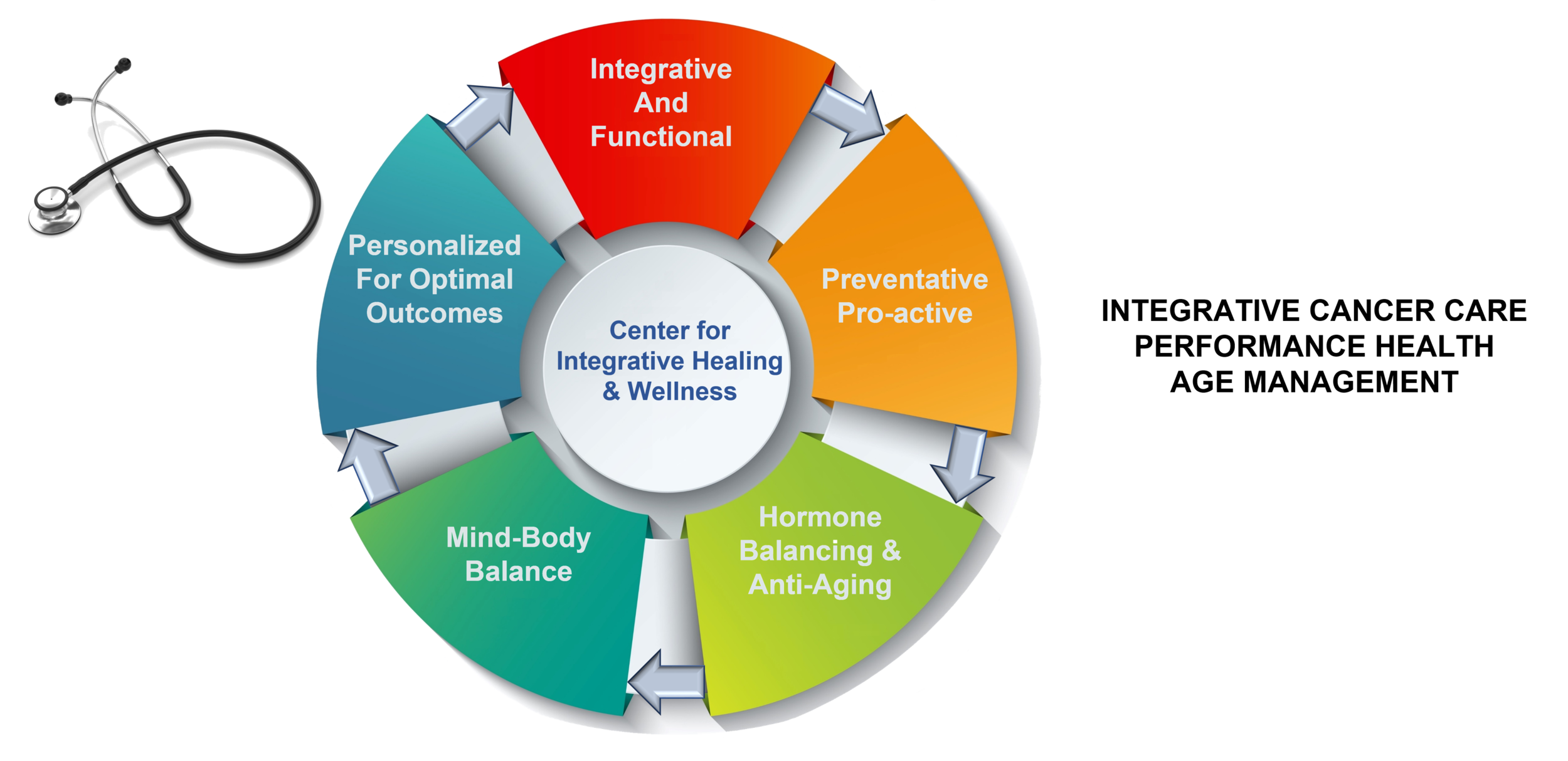 Integrative
And
Functional

Preventative
Pro-active

Hormone
Balancing &
Anti-Aging

Mind-Body
Balance

Personalized
For Optimal
Outcomes

Center for
Integrative Healing
& Wellness

INTEGRATIVE CANCER CARE
PERFORMANCE HEALTH
AGE MANAGEMENT